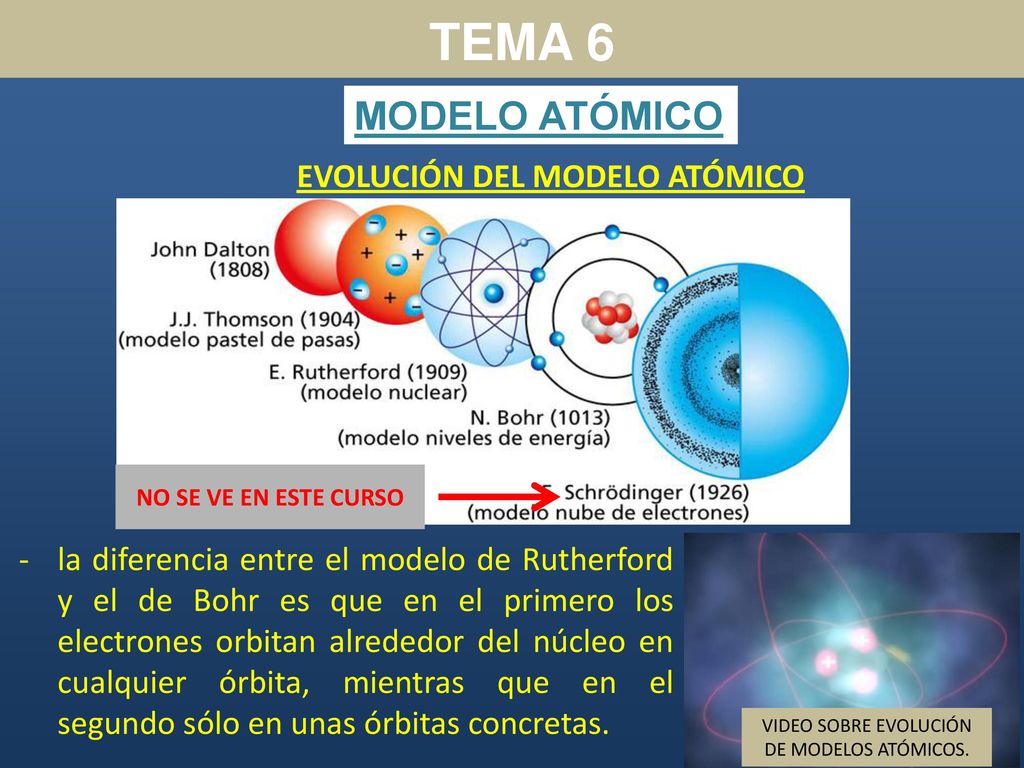 TEMA 6

MODELO ATÓMICO

EVOLUCIÓN DEL MODELO ATÓMICO

John Dalton (1808)

J.J. Thomson (1904) (modelo pastel de pasas)

E. Rutherford (1909) (modelo nuclear)

N. Bohr (1013) (modelo niveles de energía)

NO SE VE EN ESTE CURSO

E. Schrödinger (1926) (modelo nube de electrones)

- la diferencia entre el modelo de Rutherford y el de Bohr es que en el primero los electrones orbitan alrededor del núcleo en cualquier órbita, mientras que en el segundo sólo en unas órbitas concretas.

VIDEO SOBRE EVOLUCIÓN DE MODELOS ATÓMICOS.